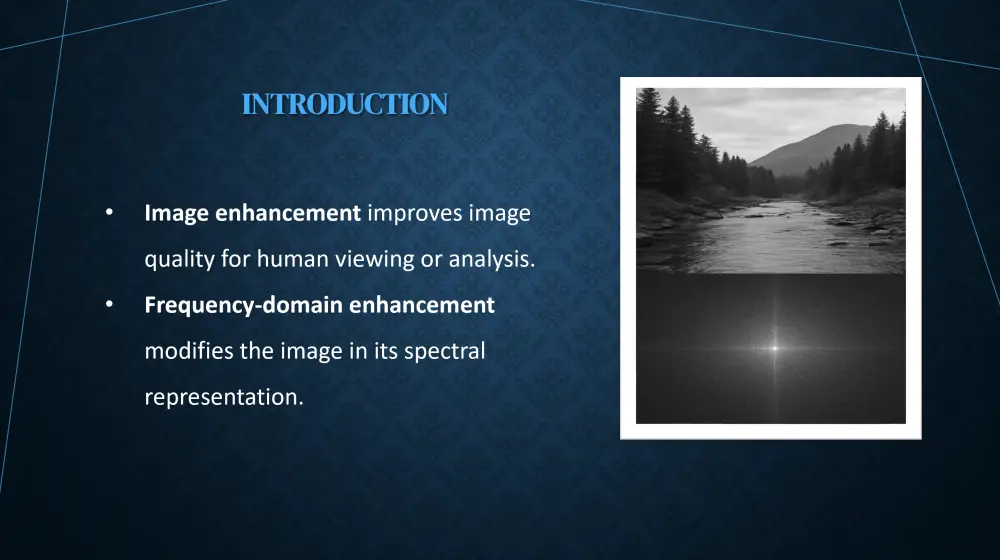 INTRODUCTION

• Image enhancement improves image quality for human viewing or analysis.
• Frequency-domain enhancement modifies the image in its spectral representation.